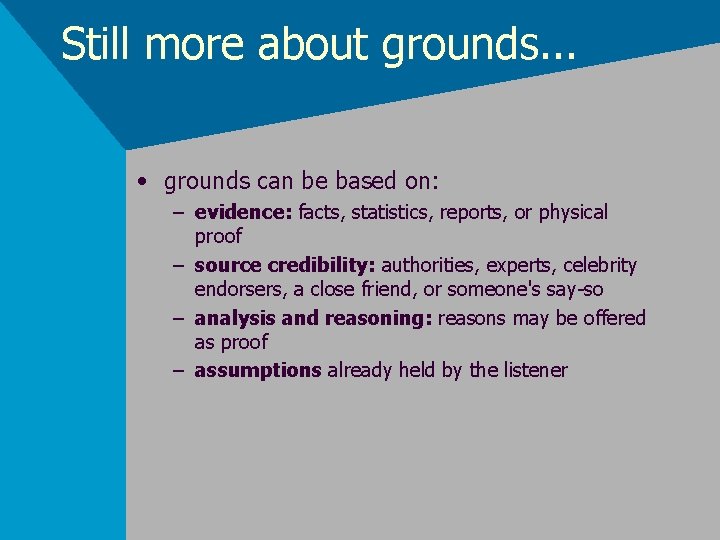 Still more about grounds...

• grounds can be based on:
– evidence: facts, statistics, reports, or physical proof
– source credibility: authorities, experts, celebrity endorsers, a close friend, or someone's say-so
– analysis and reasoning: reasons may be offered as proof
– assumptions already held by the listener